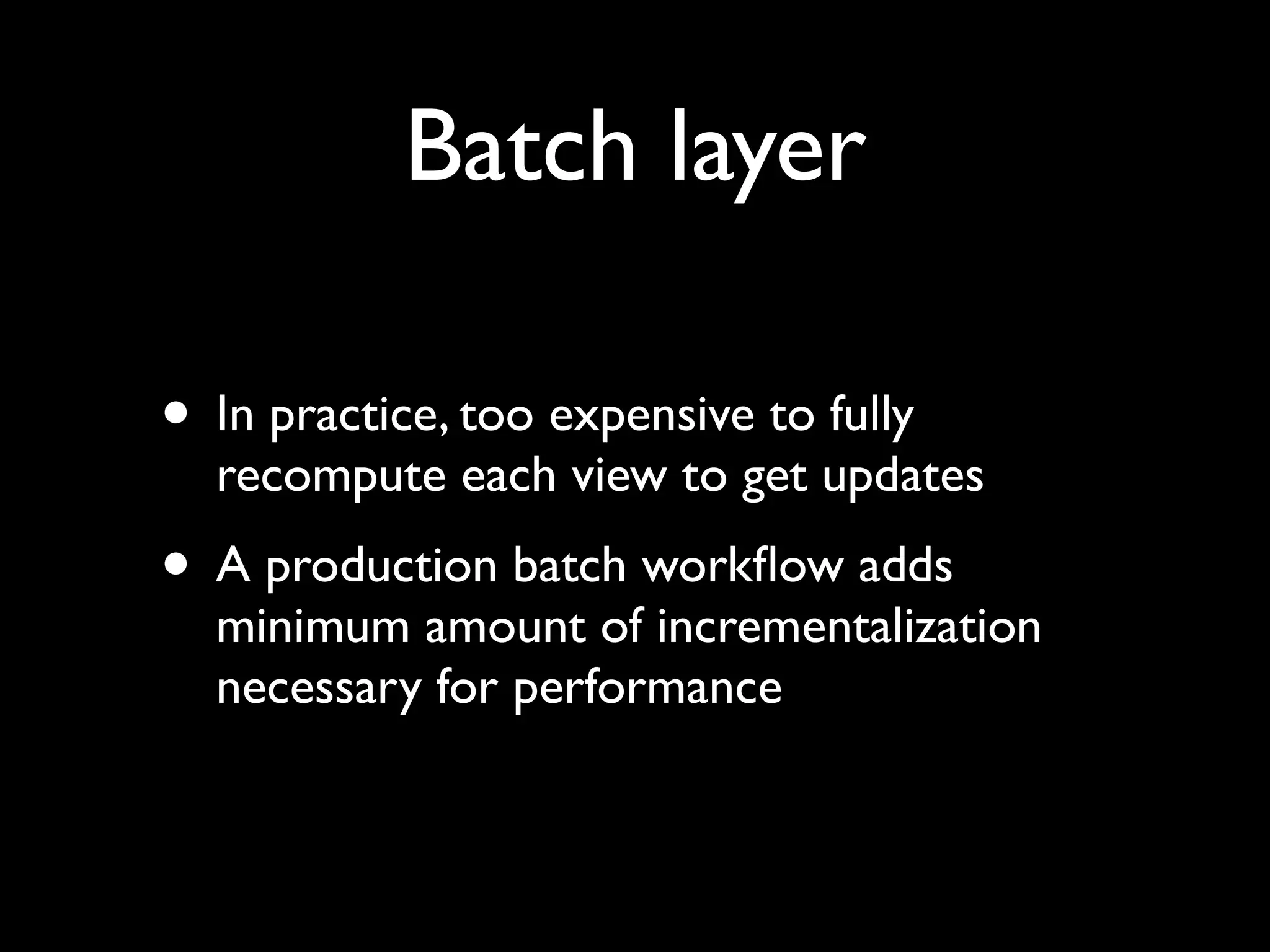 Batch layer

• In practice, too expensive to fully recompute each view to get updates

• A production batch workflow adds minimum amount of incrementalization necessary for performance